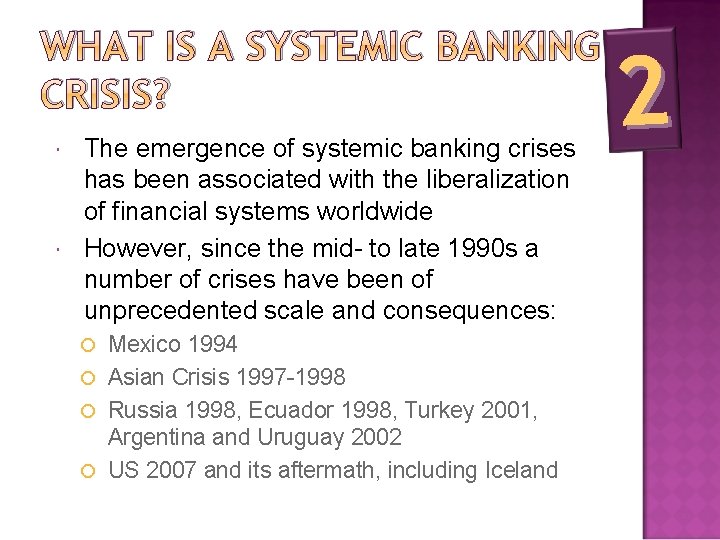 WHAT IS A SYSTEMIC BANKING CRISIS?

2

The emergence of systemic banking crises has been associated with the liberalization of financial systems worldwide

However, since the mid- to late 1990s a number of crises have been of unprecedented scale and consequences:

Mexico 1994

Asian Crisis 1997-1998

Russia 1998, Ecuador 1998, Turkey 2001, Argentina and Uruguay 2002

US 2007 and its aftermath, including Iceland